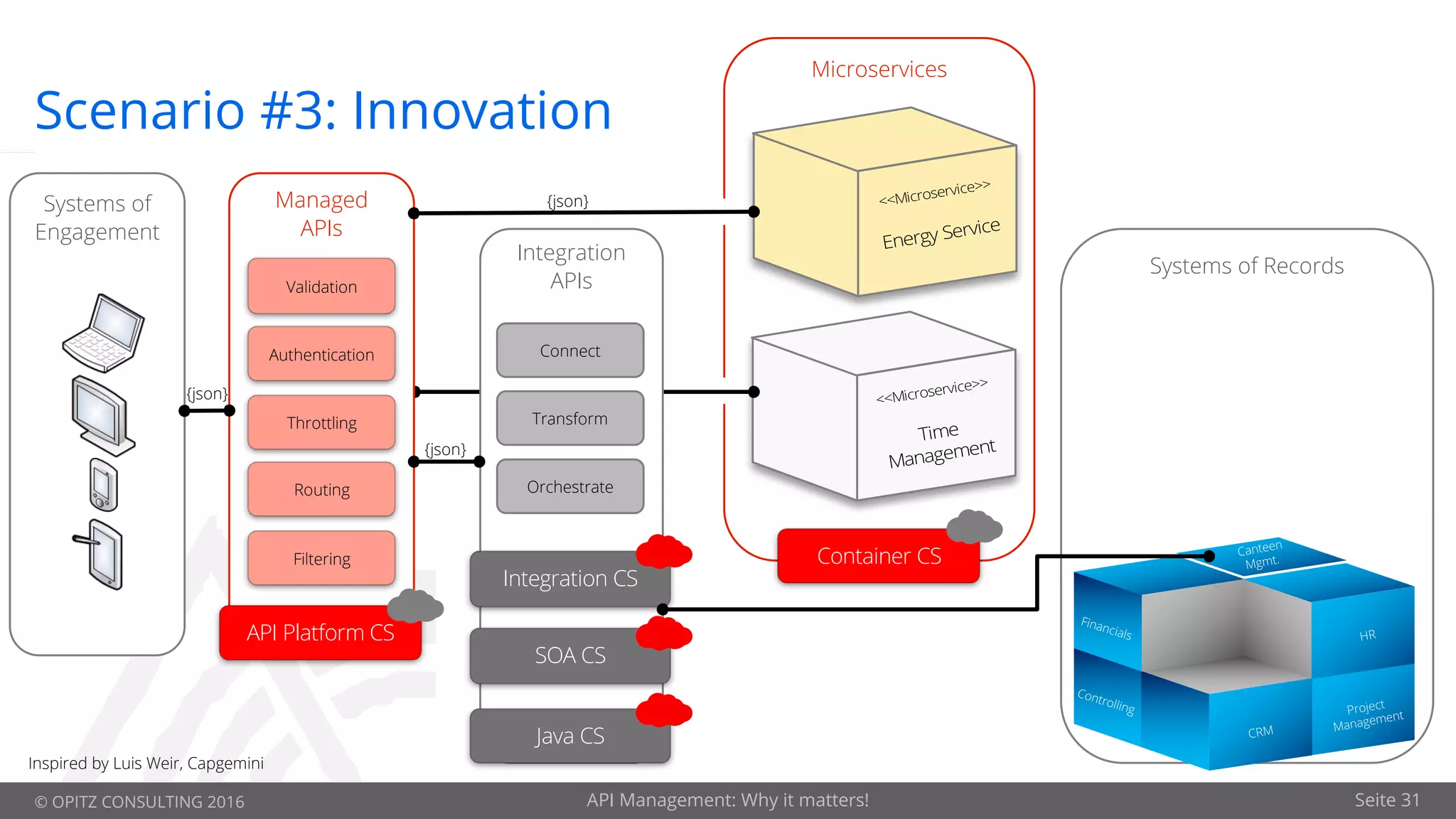 Scenario #3: Innovation

Systems of Engagement

{json}

Managed APIs

Validation

Authentication

Throttling

Routing

Filtering

API Platform CS

{json}

{json}

Integration APIs

Connect

Transform

Orchestrate

Integration CS

SOA CS

Java CS

Microservices

<<Microservice>>

Energy Service

<<Microservice>>

Time Management

Container CS

Systems of Records

Canteen Mgmt.

Financials

HR

Controlling

CRM

Project Management

Inspired by Luis Weir, Capgemini

© OPITZ CONSULTING 2016

API Management: Why it matters!

Seite 31